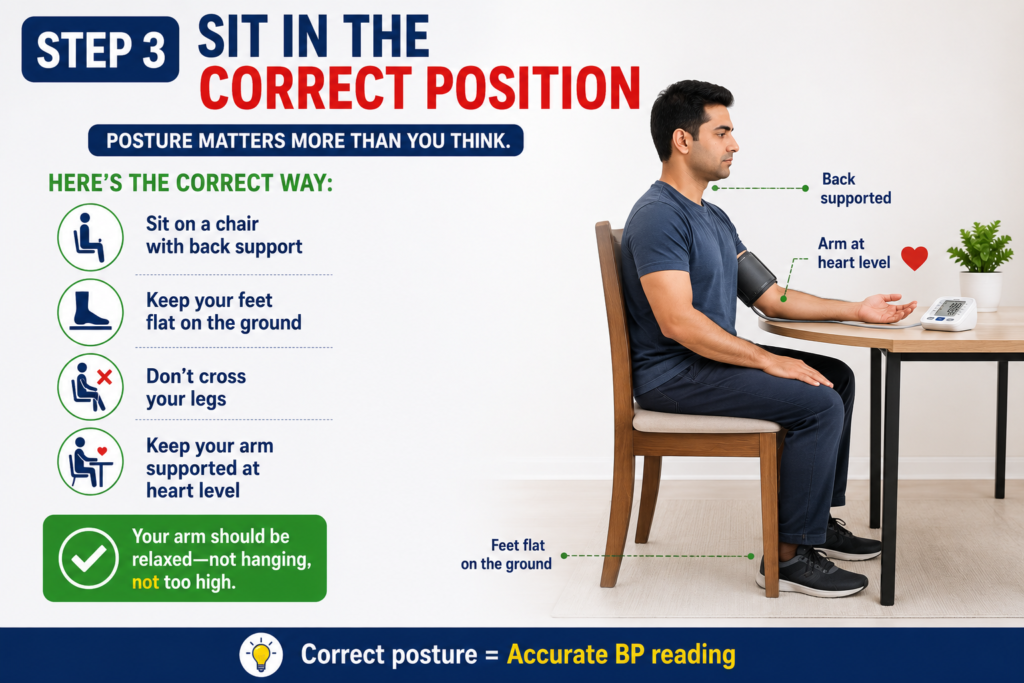 STEP 3 SIT IN THE CORRECT POSITION

POSTURE MATTERS MORE THAN YOU THINK.

HERE'S THE CORRECT WAY:

Sit on a chair with back support

Keep your feet flat on the ground

Don't cross your legs

Keep your arm supported at heart level

Your arm should be relaxed—not hanging, not too high.

Back supported

Arm at heart level

Feet flat on the ground

Correct posture = Accurate BP reading